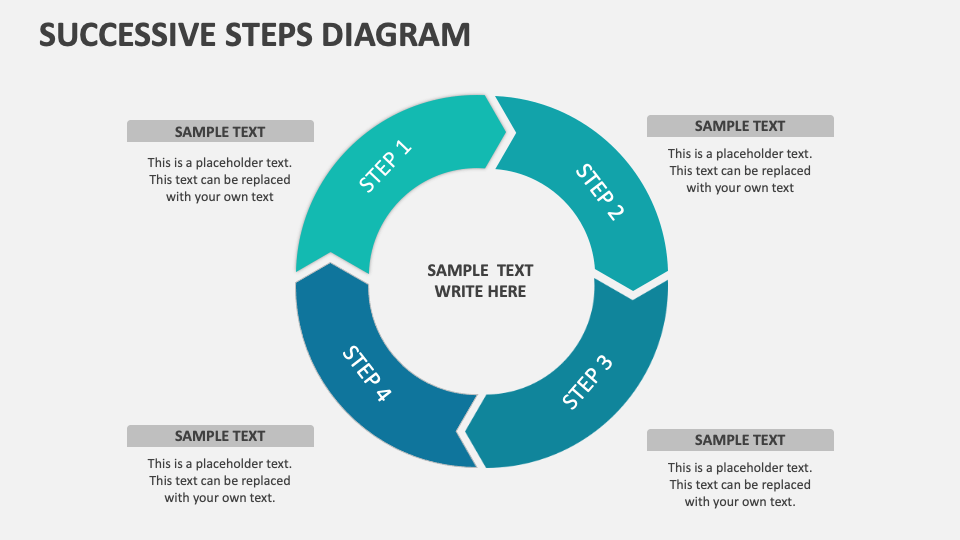 SUCCESSIVE STEPS DIAGRAM

SAMPLE TEXT

This is a placeholder text. This text can be replaced with your own text

STEP 1

STEP 2

SAMPLE TEXT

This is a placeholder text. This text can be replaced with your own text

SAMPLE TEXT WRITE HERE

STEP 4

STEP 3

SAMPLE TEXT

This is a placeholder text. This text can be replaced with your own text.

SAMPLE TEXT

This is a placeholder text. This text can be replaced with your own text.